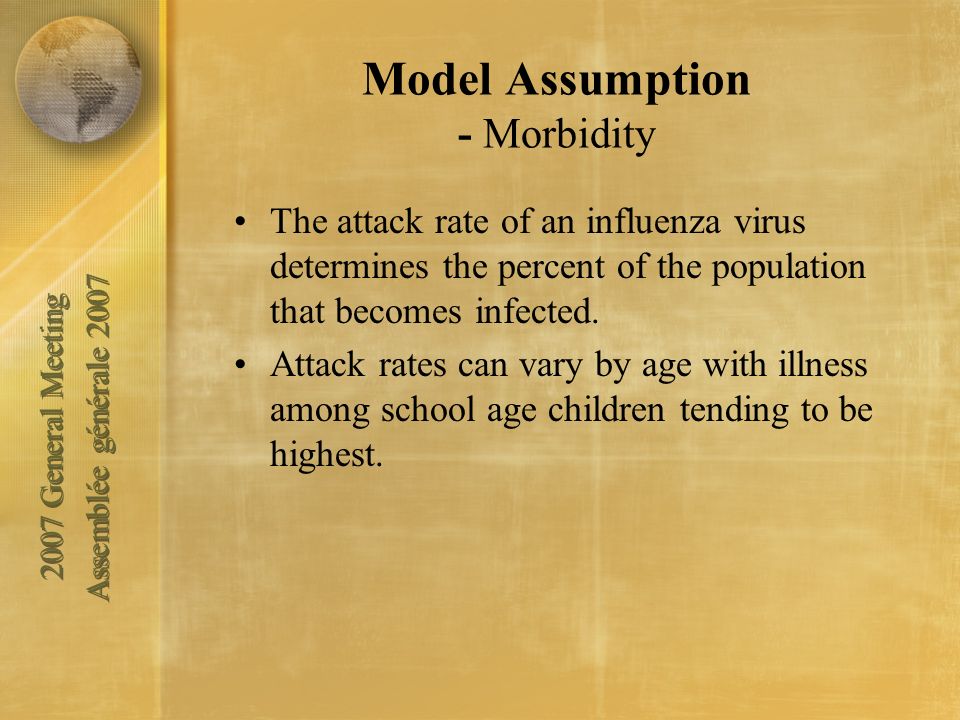 2007 General Meeting
Assemblée générale 2007

Model Assumption
- Morbidity

• The attack rate of an influenza virus determines the percent of the population that becomes infected.
• Attack rates can vary by age with illness among school age children tending to be highest.